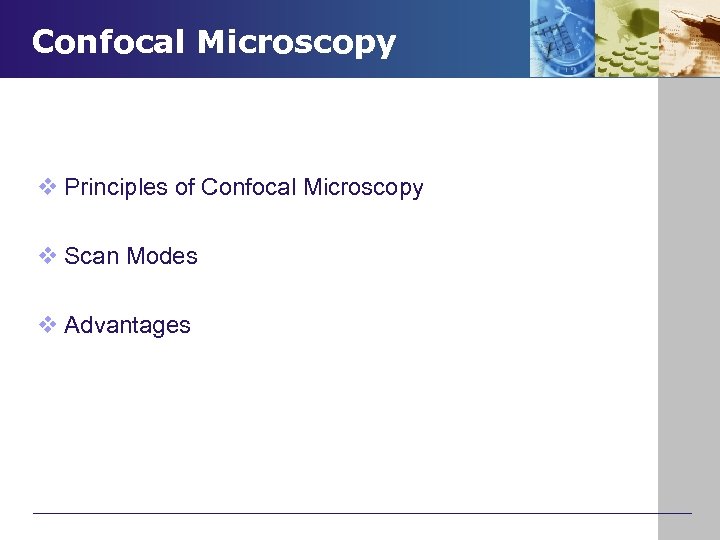 Confocal Microscopy

❖ Principles of Confocal Microscopy

❖ Scan Modes

❖ Advantages